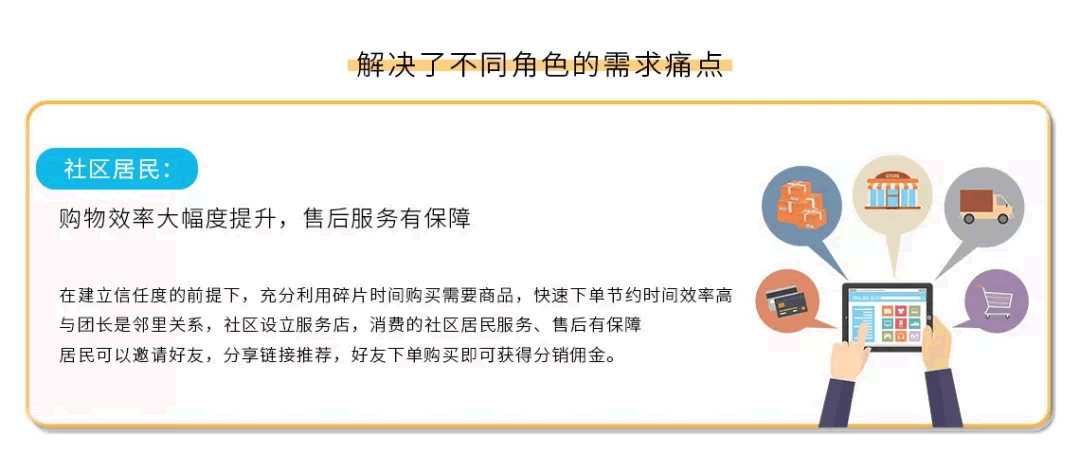 解决了不同角色的需求痛点

社区居民：

购物效率大幅度提升，售后服务有保障

在建立信任度的前提下，充分利用碎片时间购买需要商品，快速下单节约时间效率高
与团长是邻里关系，社区设立服务店，消费的社区居民服务、售后有保障
居民可以邀请好友，分享链接推荐，好友下单购买即可获得分销佣金。

STORE